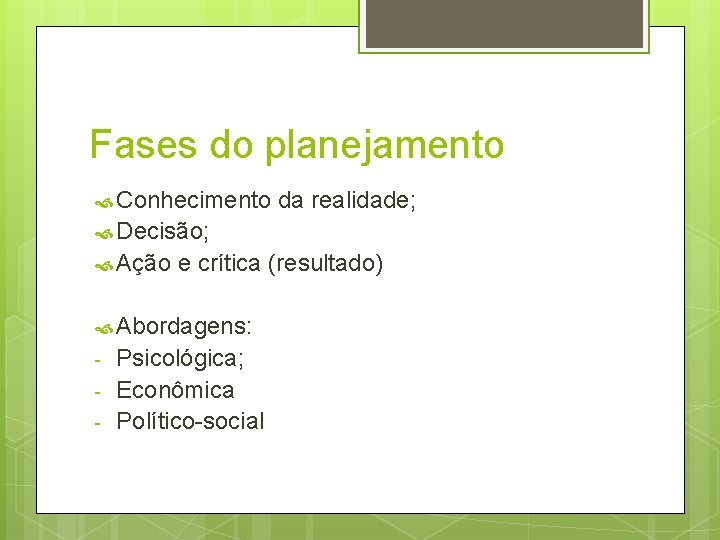 Fases do planejamento

Conhecimento da realidade;
Decisão;
Ação e crítica (resultado)

Abordagens:
- Psicológica;
- Econômica
- Político-social